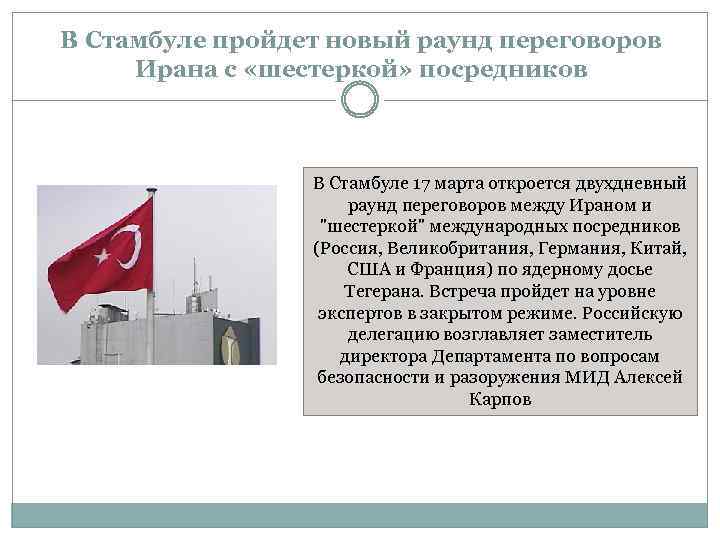 В Стамбуле пройдет новый раунд переговоров Ирана с «шестеркой» посредников

В Стамбуле 17 марта откроется двухдневный раунд переговоров между Ираном и "шестеркой" международных посредников (Россия, Великобритания, Германия, Китай, США и Франция) по ядерному досье Тегерана. Встреча пройдет на уровне экспертов в закрытом режиме. Российскую делегацию возглавляет заместитель директора Департамента по вопросам безопасности и разоружения МИД Алексей Карпов